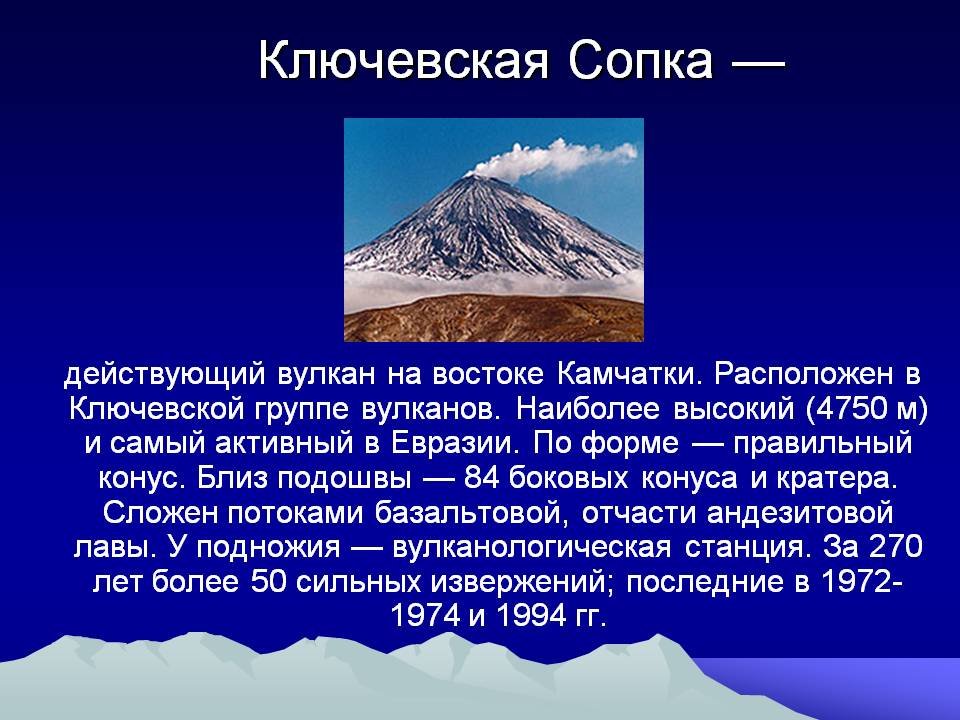 Ключевская Сопка —

действующий вулкан на востоке Камчатки. Расположен в Ключевской группе вулканов. Наиболее высокий (4750 м) и самый активный в Евразии. По форме — правильный конус. Близ подошвы — 84 боковых конуса и кратера. Сложен потоками базальтовой, отчасти андезитовой лавы. У подножия — вулканологическая станция. За 270 лет более 50 сильных извержений; последние в 1972-1974 и 1994 гг.